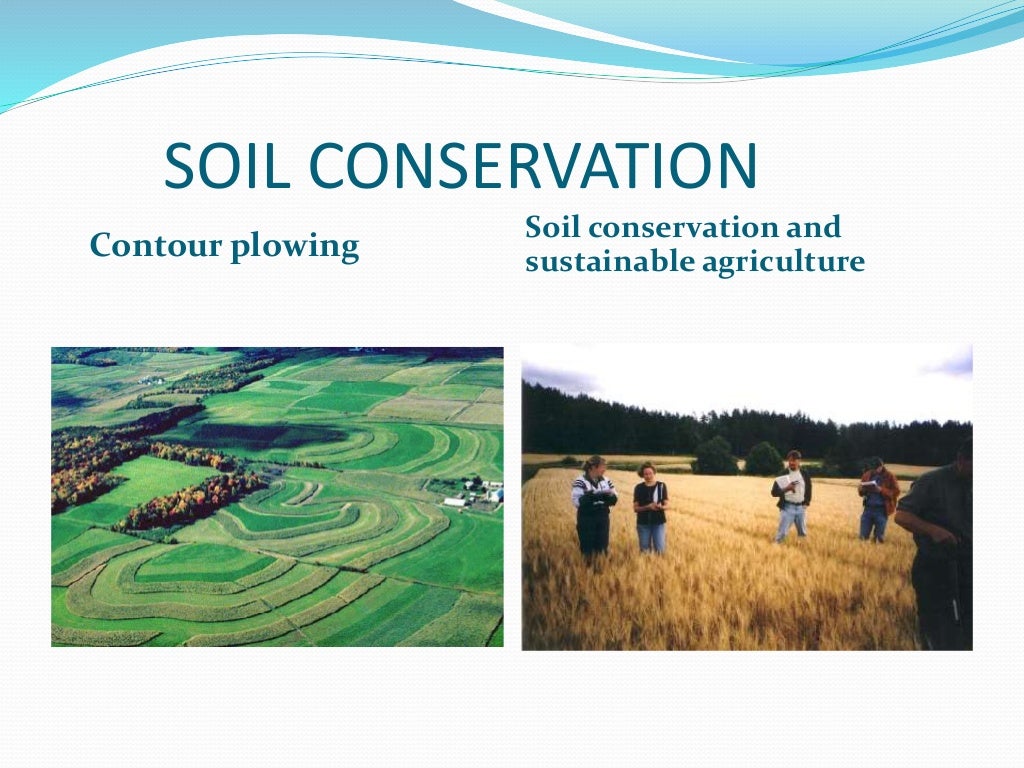 SOIL CONSERVATION

Contour plowing

Soil conservation and sustainable agriculture